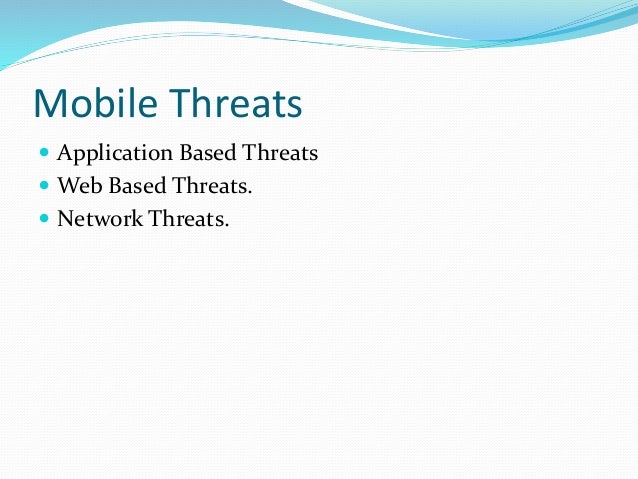 Mobile Threats

- Application Based Threats
- Web Based Threats.
- Network Threats.